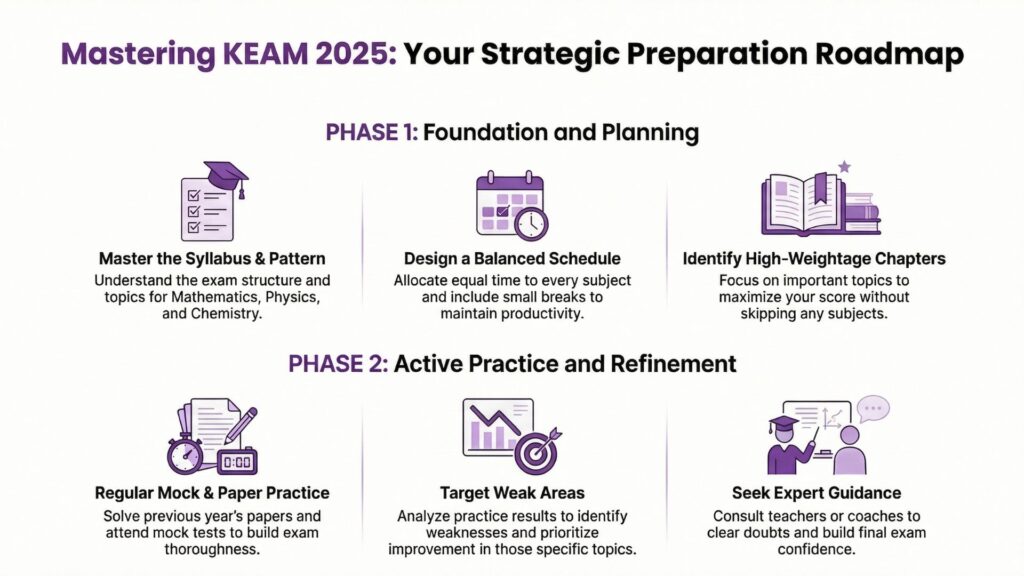 Mastering KEAM 2025: Your Strategic Preparation Roadmap

PHASE 1: Foundation and Planning

Master the Syllabus & Pattern
Understand the exam structure and topics for Mathematics, Physics, and Chemistry.

Design a Balanced Schedule
Allocate equal time to every subject and include small breaks to maintain productivity.

Identify High-Weightage Chapters
Focus on important topics to maximize your score without skipping any subjects.

PHASE 2: Active Practice and Refinement

0:00

Regular Mock & Paper Practice
Solve previous year's papers and attend mock tests to build exam thoroughness.

Target Weak Areas
Analyze practice results to identify weaknesses and prioritize improvement in those specific topics.

Seek Expert Guidance
Consult teachers or coaches to clear doubts and build final exam confidence.